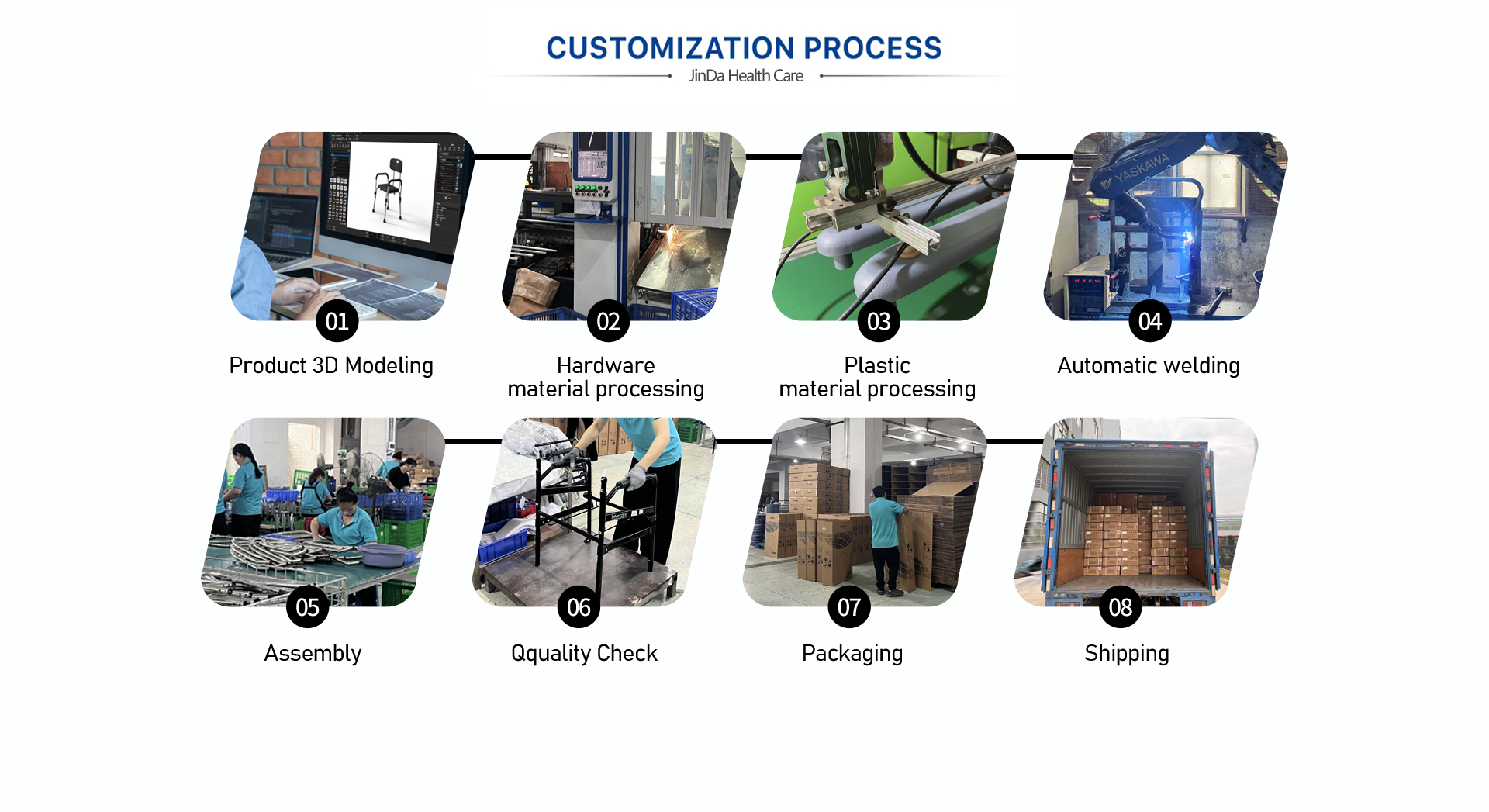 CUSTOMIZATION PROCESS

JinDa Health Care

YASKAWA

01
Product 3D Modeling

02
Hardware material processing

03
Plastic material processing

04
Automatic welding

05
Assembly

06
Qquality Check

07
Packaging

08
Shipping